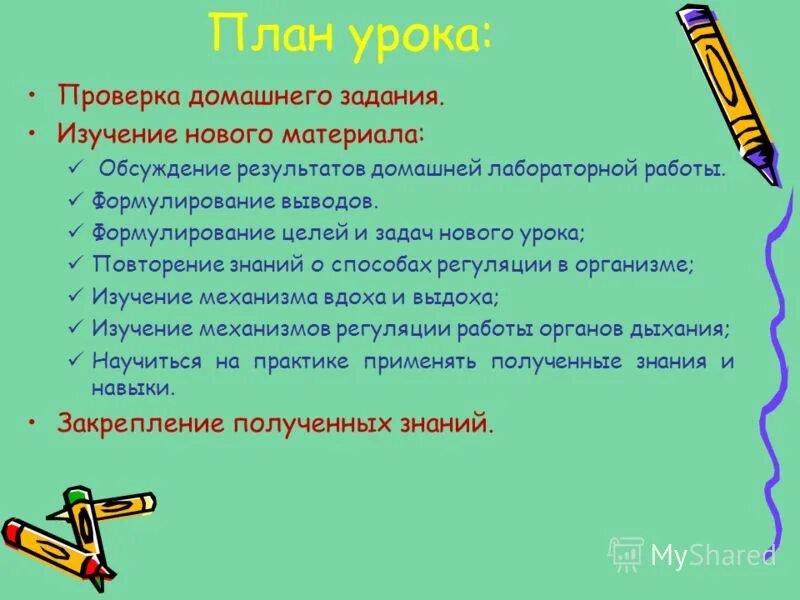 План урока:

• Проверка домашнего задания.
• Изучение нового материала:
✓ Обсуждение результатов домашней лабораторной работы.
✓ Формулирование выводов.
✓ Формулирование целей и задач нового урока;
✓ Повторение знаний о способах регуляции в организме;
✓ Изучение механизма вдоха и выдоха;
✓ Изучение механизмов регуляции работы органов дыхания;
✓ Научиться на практике применять полученные знания и навыки.
• Закрепление полученных знаний.

MyShared